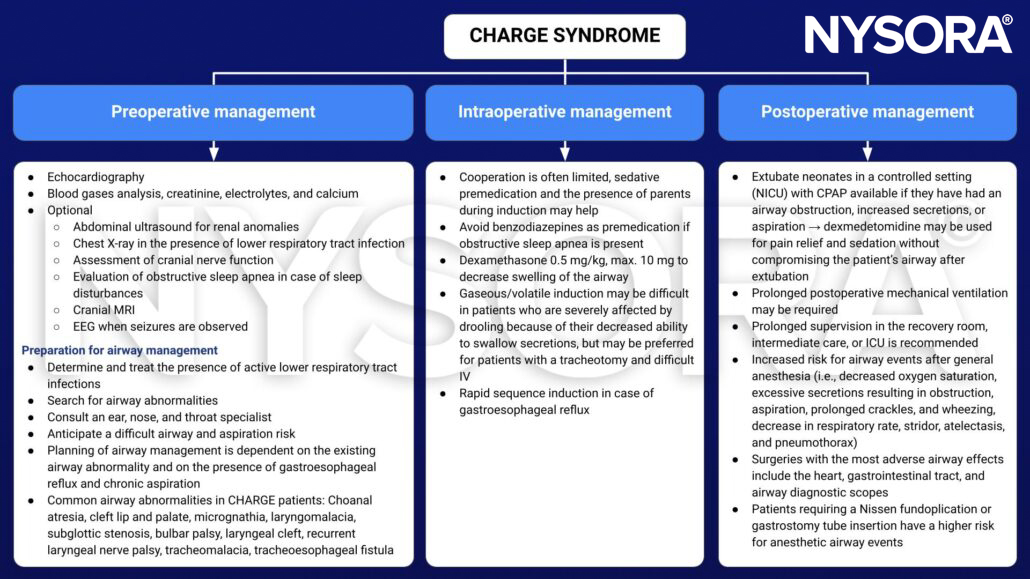 CHARGE SYNDROME

NYSORA®

Preoperative management

- Echocardiography
- Blood gases analysis, creatinine, electrolytes, and calcium
- Optional
  - Abdominal ultrasound for renal anomalies
  - Chest X-ray in the presence of lower respiratory tract infection
  - Assessment of cranial nerve function
  - Evaluation of obstructive sleep apnea in case of sleep disturbances
  - Cranial MRI
  - EEG when seizures are observed

Preparation for airway management

- Determine and treat the presence of active lower respiratory tract infections
- Search for airway abnormalities
- Consult an ear, nose, and throat specialist
- Anticipate a difficult airway and aspiration risk
- Planning of airway management is dependent on the existing airway abnormality and on the presence of gastroesophageal reflux and chronic aspiration
- Common airway abnormalities in CHARGE patients: Choanal atresia, cleft lip and palate, micrognathia, laryngomalacia, subglottic stenosis, bulbar palsy, laryngeal cleft, recurrent laryngeal nerve palsy, tracheomalacia, tracheoesophageal fistula

Intraoperative management

- Cooperation is often limited, sedative premedication and the presence of parents during induction may help
- Avoid benzodiazepines as premedication if obstructive sleep apnea is present
- Dexamethasone 0.5 mg/kg, max. 10 mg to decrease swelling of the airway
- Gaseous/volatile induction may be difficult in patients who are severely affected by drooling because of their decreased ability to swallow secretions, but may be preferred for patients with a tracheotomy and difficult IV
- Rapid sequence induction in case of gastroesophageal reflux

Postoperative management

- Extubate neonates in a controlled setting (NICU) with CPAP available if they have had an airway obstruction, increased secretions, or aspiration → dexmedetomidine may be used for pain relief and sedation without compromising the patient's airway after extubation
- Prolonged postoperative mechanical ventilation may be required
- Prolonged supervision in the recovery room, intermediate care, or ICU is recommended
- Increased risk for airway events after general anesthesia (i.e., decreased oxygen saturation, excessive secretions resulting in obstruction, aspiration, prolonged crackles, and wheezing, decrease in respiratory rate, stridor, atelectasis, and pneumothorax)
- Surgeries with the most adverse airway effects include the heart, gastrointestinal tract, and airway diagnostic scopes
- Patients requiring a Nissen fundoplication or gastrostomy tube insertion have a higher risk for anesthetic airway events